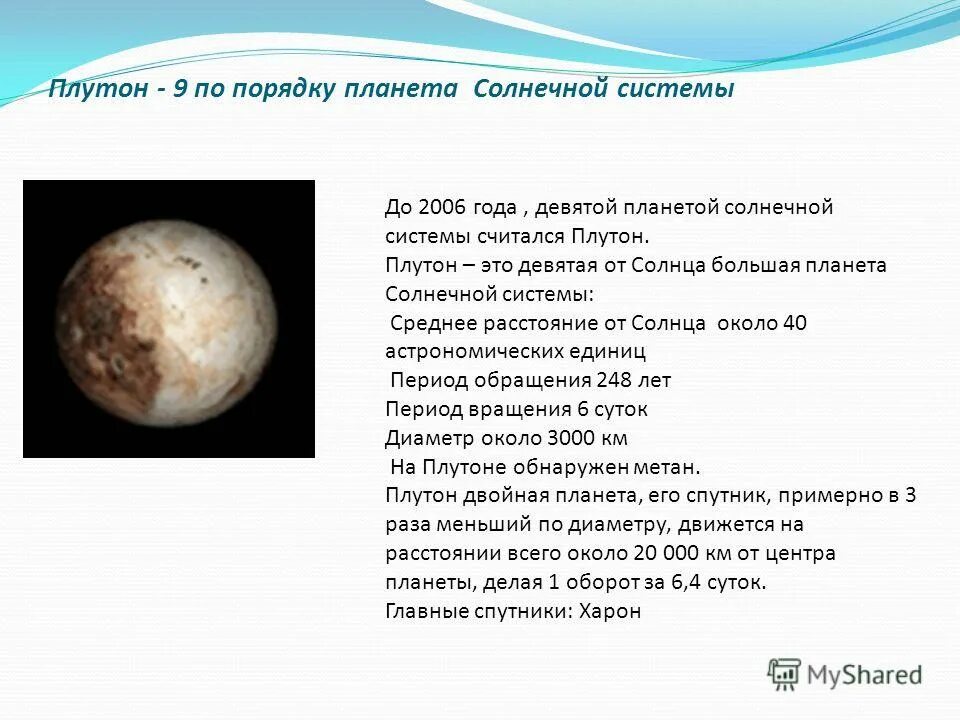 Плутон - 9 по порядку планета Солнечной системы

До 2006 года , девятой планетой солнечной системы считался Плутон.
Плутон – это девятая от Солнца большая планета Солнечной системы:
Среднее расстояние от Солнца около 40 астрономических единиц
Период обращения 248 лет
Период вращения 6 суток
Диаметр около 3000 км
На Плутоне обнаружен метан.
Плутон двойная планета, его спутник, примерно в 3 раза меньший по диаметру, движется на расстоянии всего около 20 000 км от центра планеты, делая 1 оборот за 6,4 суток.
Главные спутники: Харон

MyShared